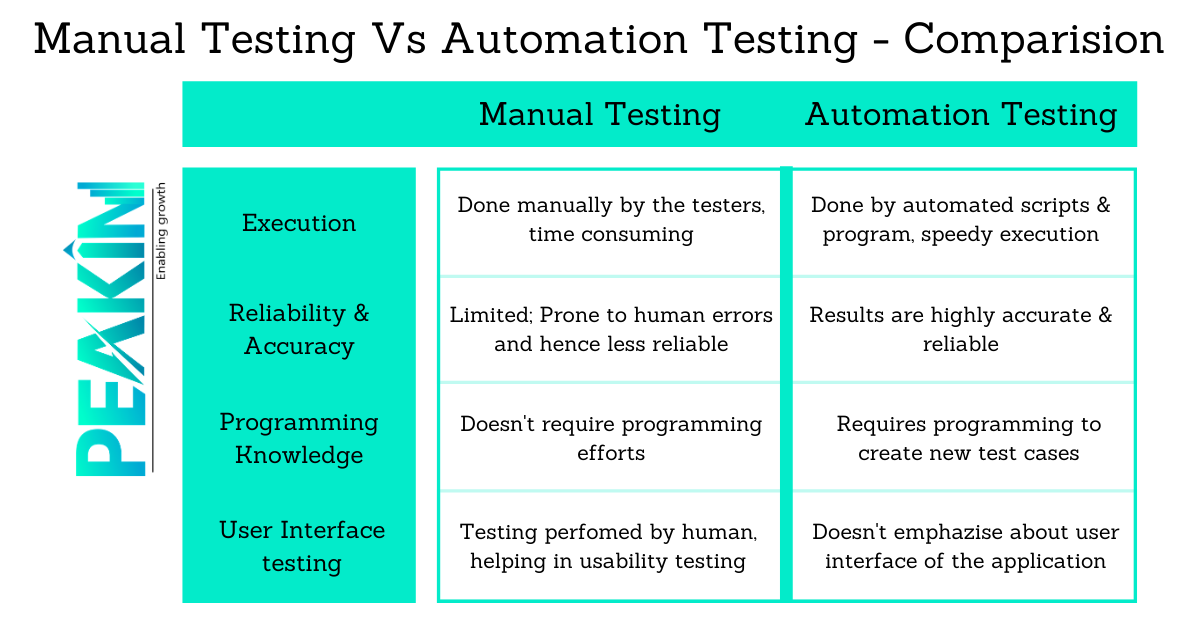 Manual Testing Vs Automation Testing - Comparision

PEAKIN
Enabling growth

| | Manual Testing | Automation Testing |
|---|---|---|
| Execution | Done manually by the testers, time consuming | Done by automated scripts & program, speedy execution |
| Reliability & Accuracy | Limited; Prone to human errors and hence less reliable | Results are highly accurate & reliable |
| Programming Knowledge | Doesn't require programming efforts | Requires programming to create new test cases |
| User Interface testing | Testing perfomed by human, helping in usability testing | Doesn't emphazise about user interface of the application |